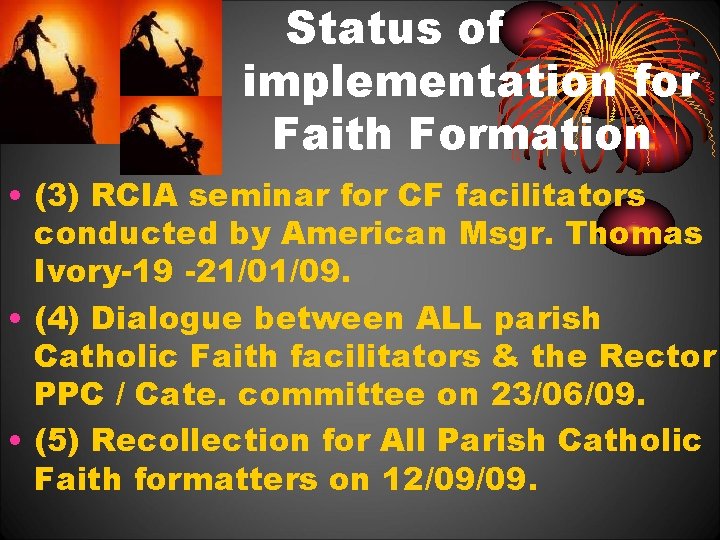 Status of implementation for Faith Formation

• (3) RCIA seminar for CF facilitators conducted by American Msgr. Thomas Ivory-19 -21/01/09.
• (4) Dialogue between ALL parish Catholic Faith facilitators & the Rector PPC / Cate. committee on 23/06/09.
• (5) Recollection for All Parish Catholic Faith formatters on 12/09/09.